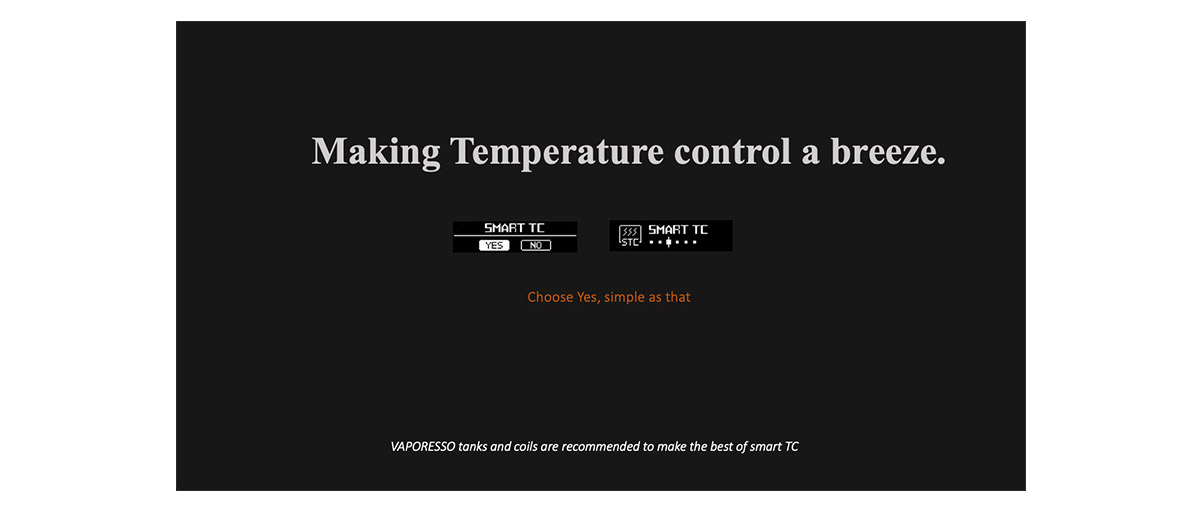 Making Temperature control a breeze.

SMART TC
YES NO

STC SMART TC

Choose Yes, simple as that

VAPORESSO tanks and coils are recommended to make the best of smart TC